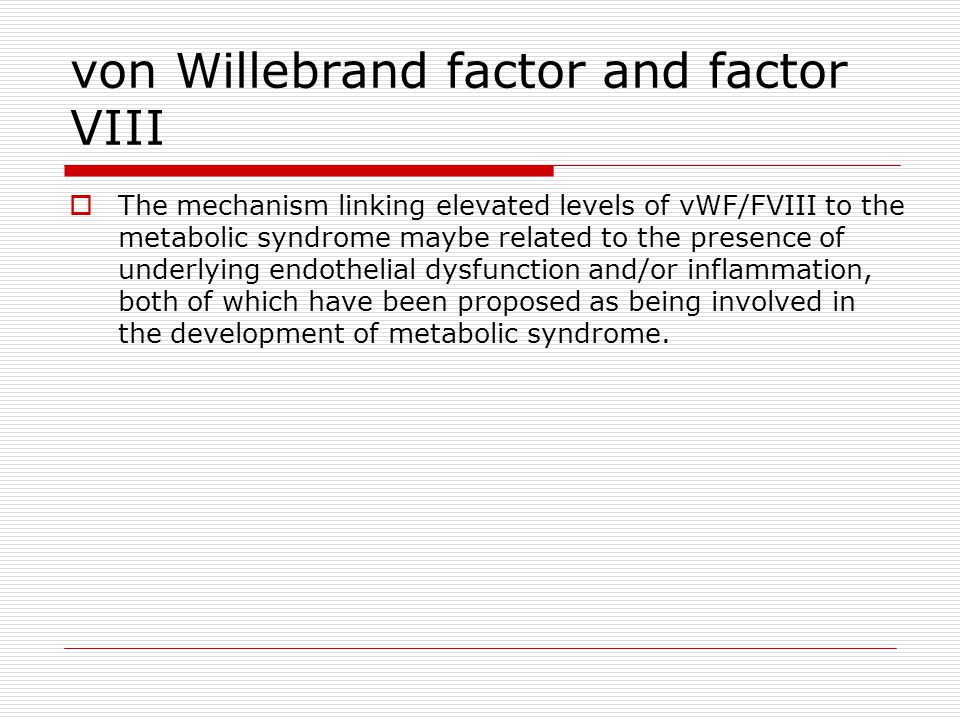 von Willebrand factor and factor VIII

The mechanism linking elevated levels of vWF/FVIII to the metabolic syndrome maybe related to the presence of underlying endothelial dysfunction and/or inflammation, both of which have been proposed as being involved in the development of metabolic syndrome.